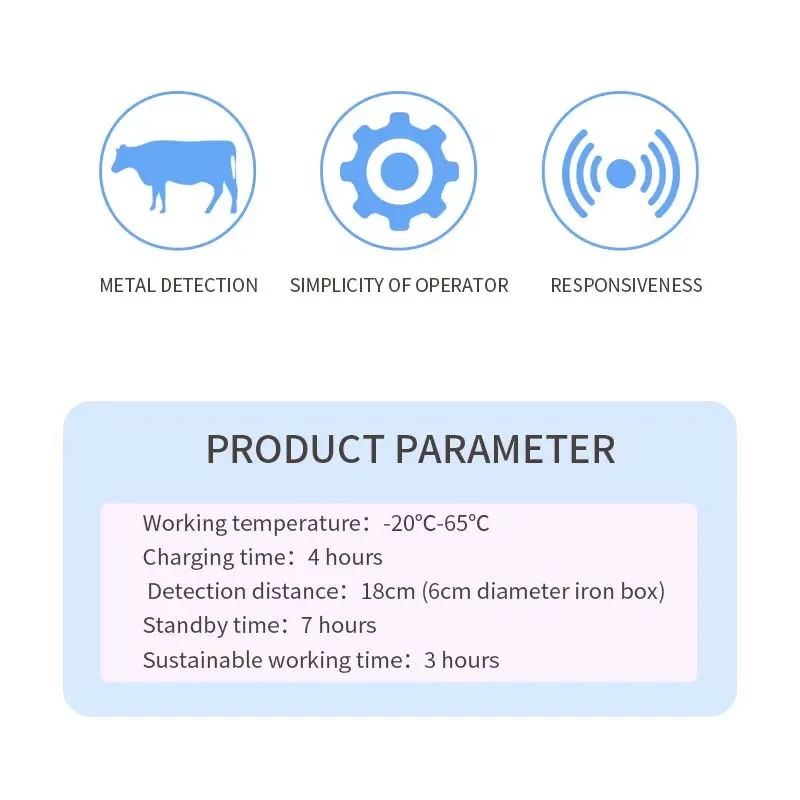 METAL DETECTION

SIMPLICITY OF OPERATOR

RESPONSIVENESS

PRODUCT PARAMETER

Working temperature：-20°C-65°C
Charging time：4 hours
Detection distance：18cm (6cm diameter iron box)
Standby time：7 hours
Sustainable working time：3 hours